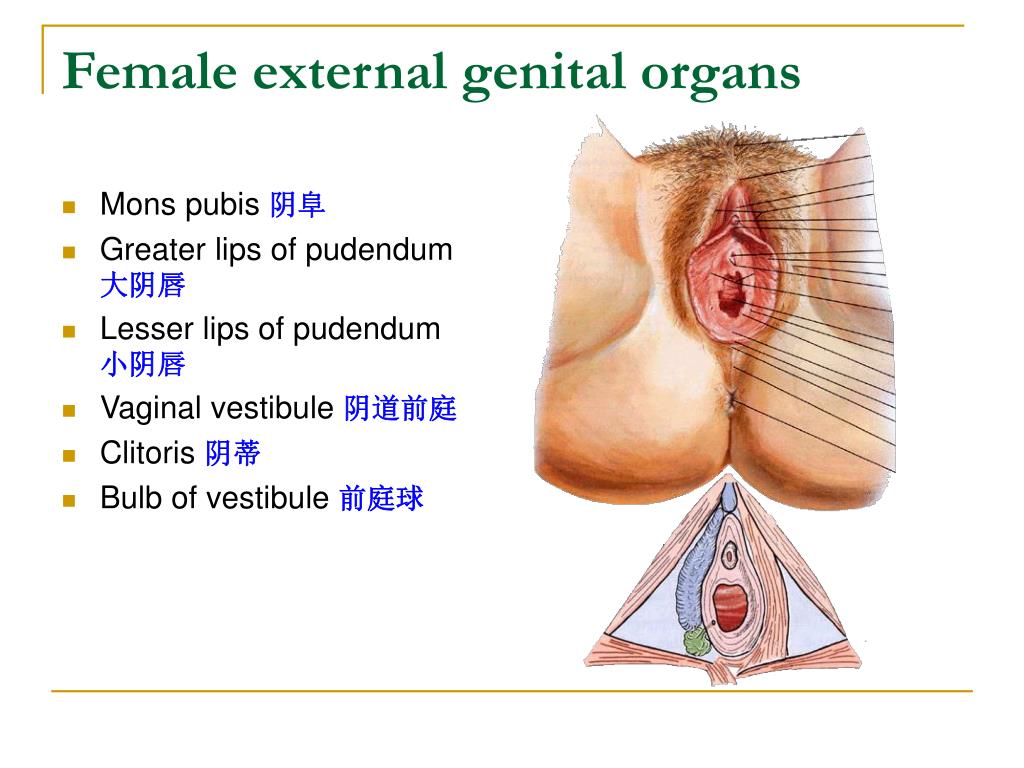 Female external genital organs

- Mons pubis 阴阜
- Greater lips of pudendum 大阴唇
- Lesser lips of pudendum 小阴唇
- Vaginal vestibule 阴道前庭
- Clitoris 阴蒂
- Bulb of vestibule 前庭球